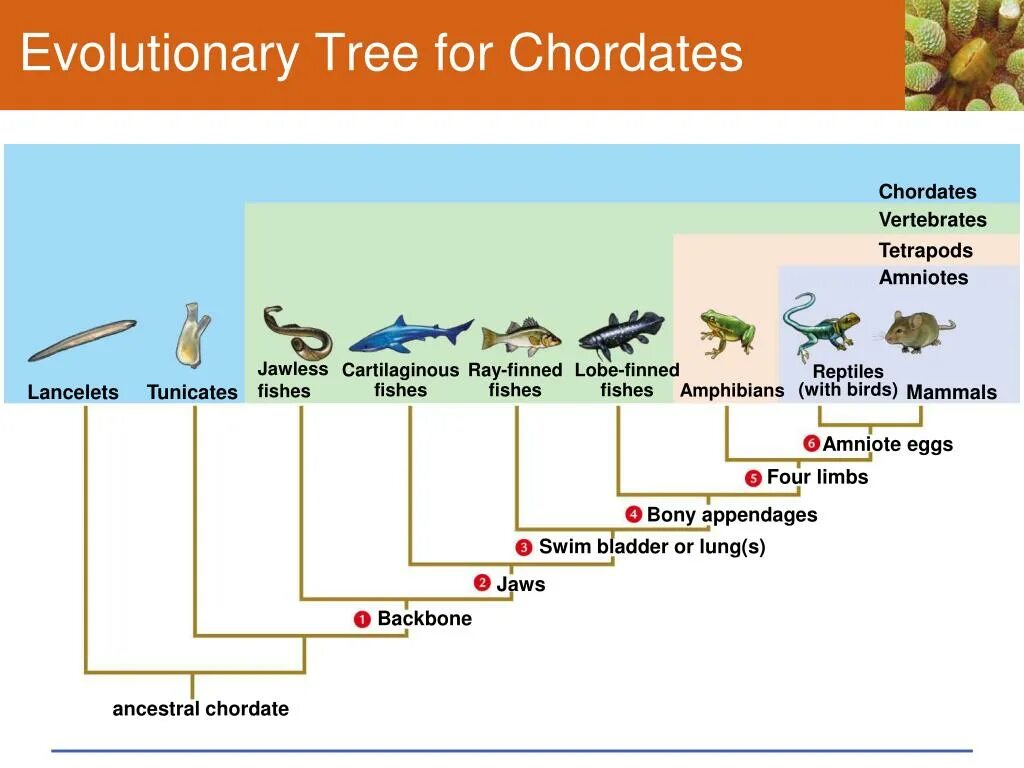 Evolutionary Tree for Chordates

Chordates
Vertebrates
Tetrapods
Amniotes

Lancelets
Tunicates
Jawless fishes
Cartilaginous fishes
Ray-finned fishes
Lobe-finned fishes
Amphibians
Reptiles (with birds)
Mammals

6 Amniote eggs
5 Four limbs
4 Bony appendages
3 Swim bladder or lung(s)
2 Jaws
1 Backbone

ancestral chordate